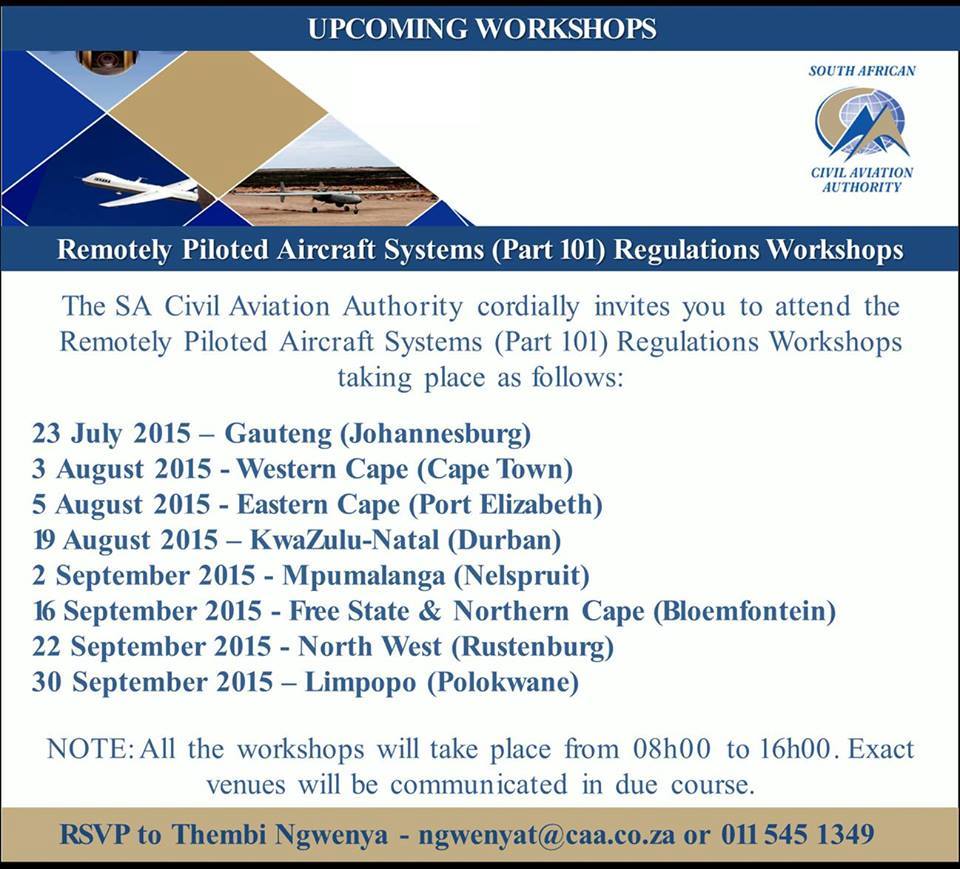 UPCOMING WORKSHOPS

SOUTH AFRICAN
CIVIL AVIATION AUTHORITY

Remotely Piloted Aircraft Systems (Part 101) Regulations Workshops

The SA Civil Aviation Authority cordially invites you to attend the Remotely Piloted Aircraft Systems (Part 101) Regulations Workshops taking place as follows:

23 July 2015 – Gauteng (Johannesburg)
3 August 2015 - Western Cape (Cape Town)
5 August 2015 - Eastern Cape (Port Elizabeth)
19 August 2015 – KwaZulu-Natal (Durban)
2 September 2015 - Mpumalanga (Nelspruit)
16 September 2015 - Free State & Northern Cape (Bloemfontein)
22 September 2015 - North West (Rustenburg)
30 September 2015 – Limpopo (Polokwane)

NOTE: All the workshops will take place from 08h00 to 16h00. Exact venues will be communicated in due course.

RSVP to Thembi Ngwenya - ngwenyat@caa.co.za or 011 545 1349